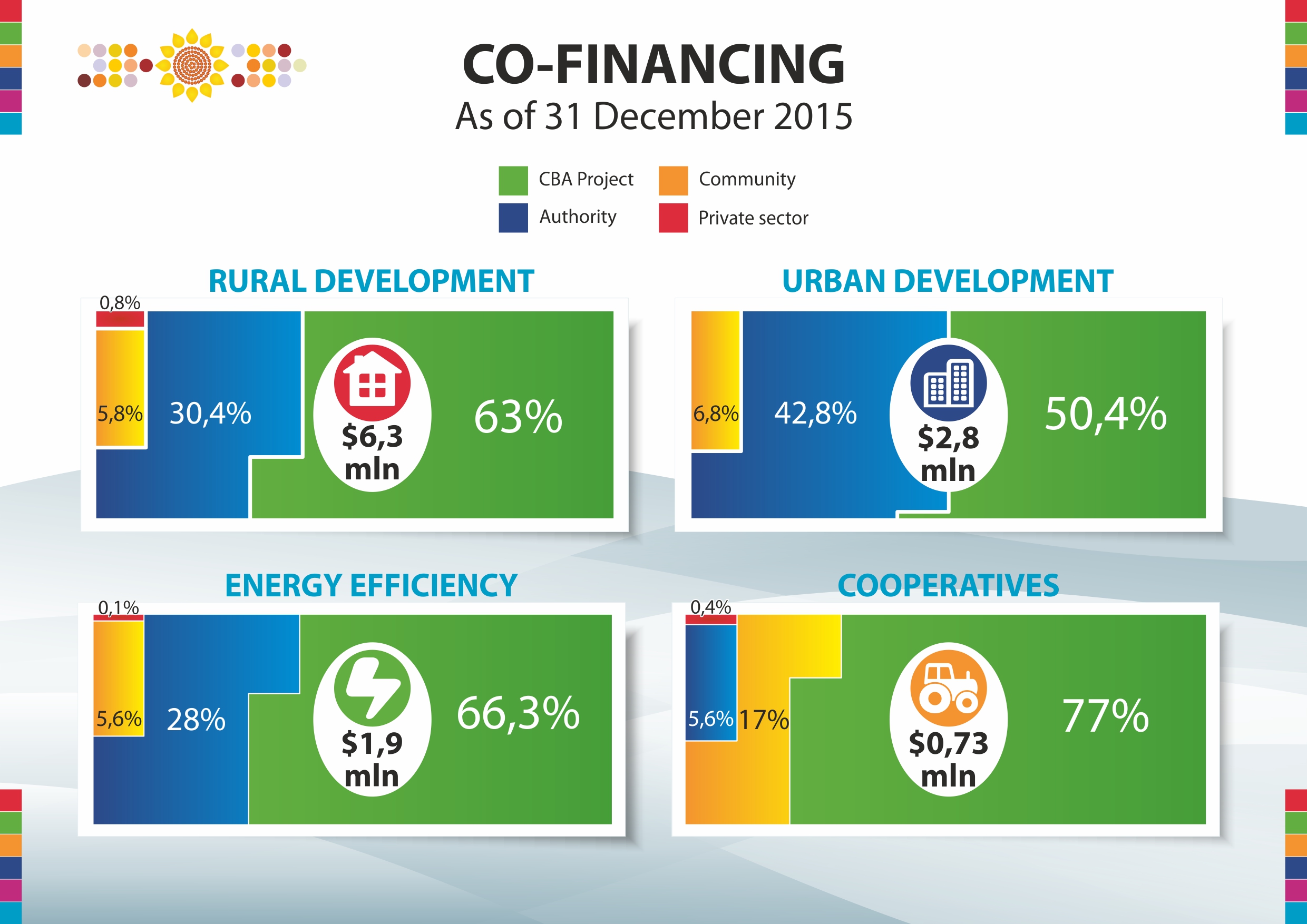 CO-FINANCING
As of 31 December 2015

CBA Project
Community
Authority
Private sector

RURAL DEVELOPMENT
0,8%
5,8%
30,4%
$6,3 mln
63%

URBAN DEVELOPMENT
6,8%
42,8%
$2,8 mln
50,4%

ENERGY EFFICIENCY
0,1%
5,6%
28%
$1,9 mln
66,3%

COOPERATIVES
0,4%
5,6%
17%
$0,73 mln
77%